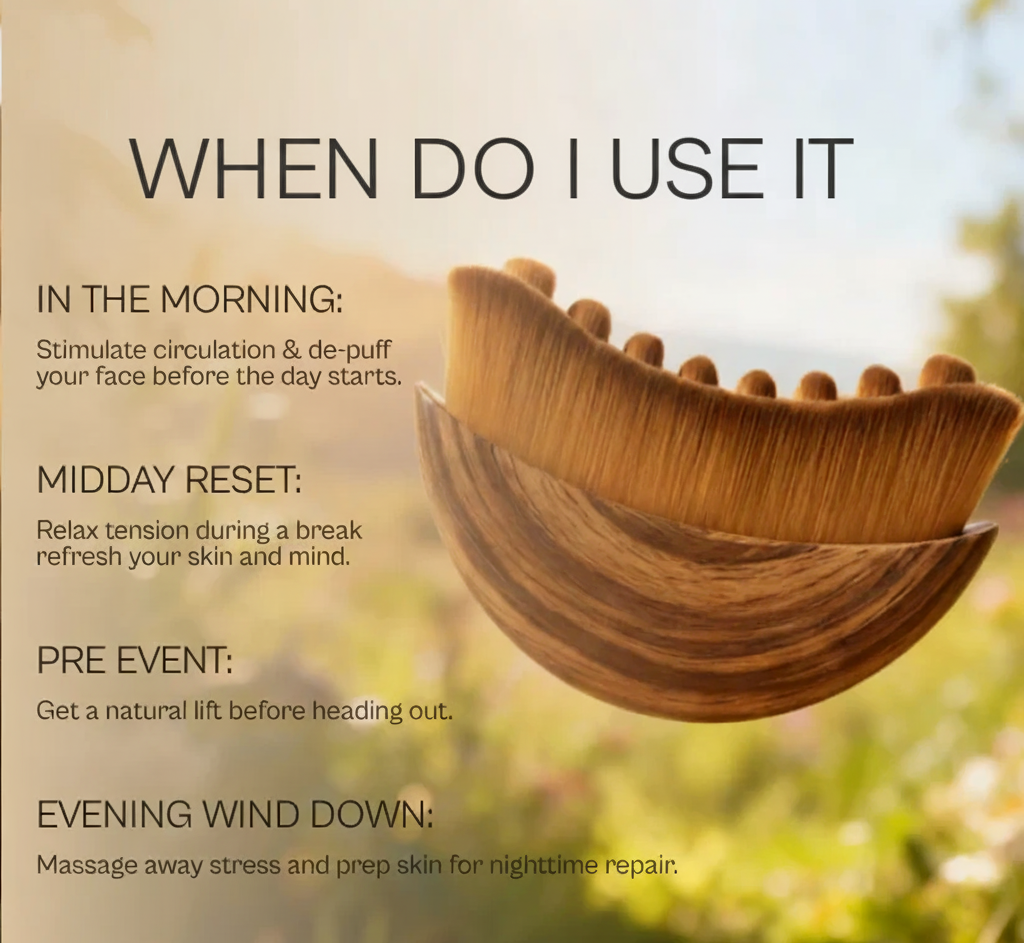 WHEN DO I USE IT

IN THE MORNING:

Stimulate circulation & de-puff your face before the day starts.

MIDDAY RESET:

Relax tension during a break refresh your skin and mind.

PRE EVENT:

Get a natural lift before heading out.

EVENING WIND DOWN:

Massage away stress and prep skin for nighttime repair.